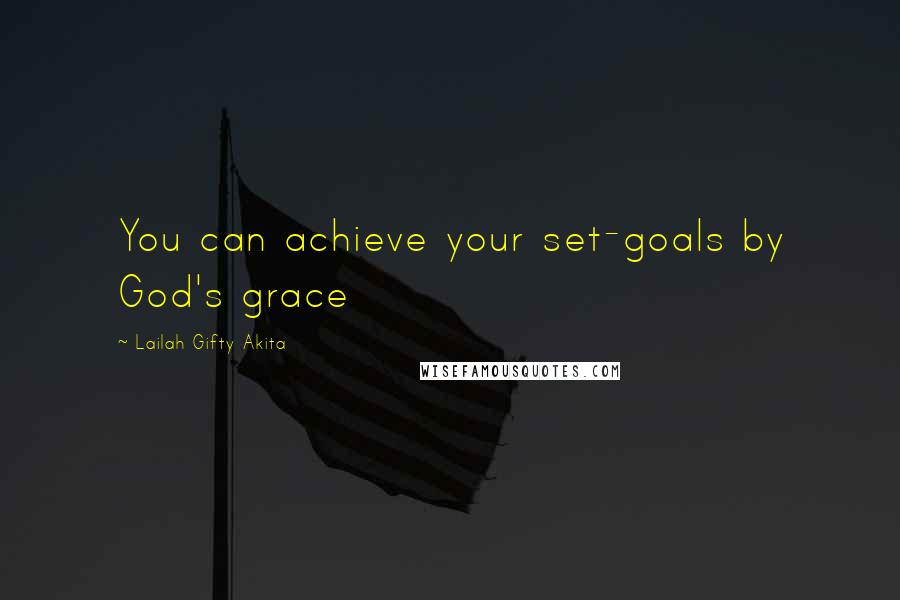 You can achieve your set-goals by God's grace

~ Lailah Gifty Akita

WISEFAMOUSQUOTES.COM